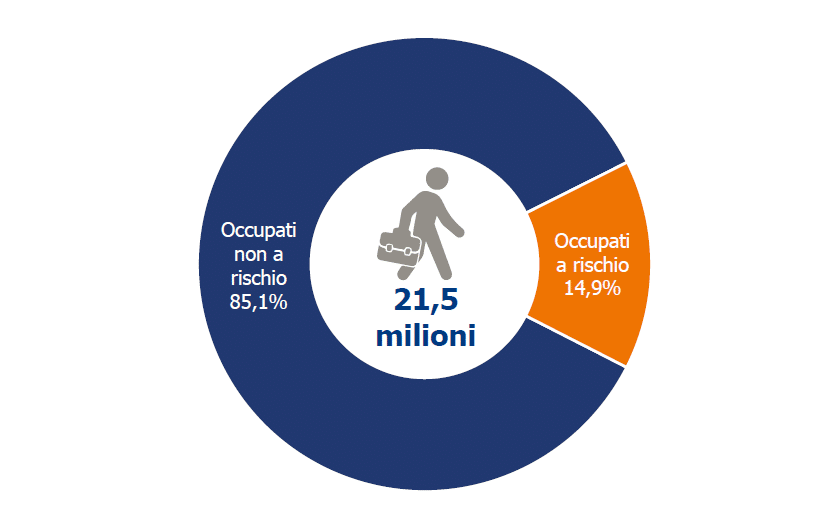 Occupati non a rischio 85,1%

21,5 milioni

Occupati a rischio 14,9%